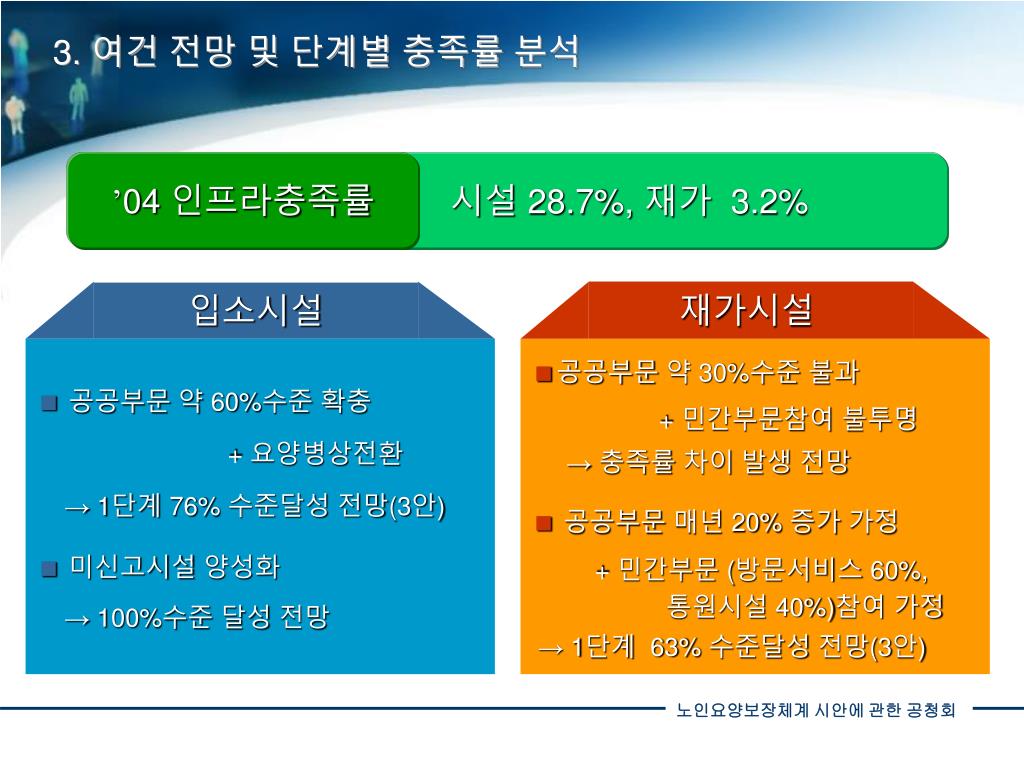 3. 여건 전망 및 단계별 충족률 분석

’04 인프라충족률

시설 28.7%, 재가 3.2%

입소시설

■ 공공부문 약 60%수준 확충

+ 요양병상전환

→ 1단계 76% 수준달성 전망(3안)

■ 미신고시설 양성화

→ 100%수준 달성 전망

재가시설

■ 공공부문 약 30%수준 불과

+ 민간부문참여 불투명

→ 충족률 차이 발생 전망

■ 공공부문 매년 20% 증가 가정

+ 민간부문 (방문서비스 60%, 통원시설 40%)참여 가정

→ 1단계 63% 수준달성 전망(3안)

노인요양보장체계 시안에 관한 공청회